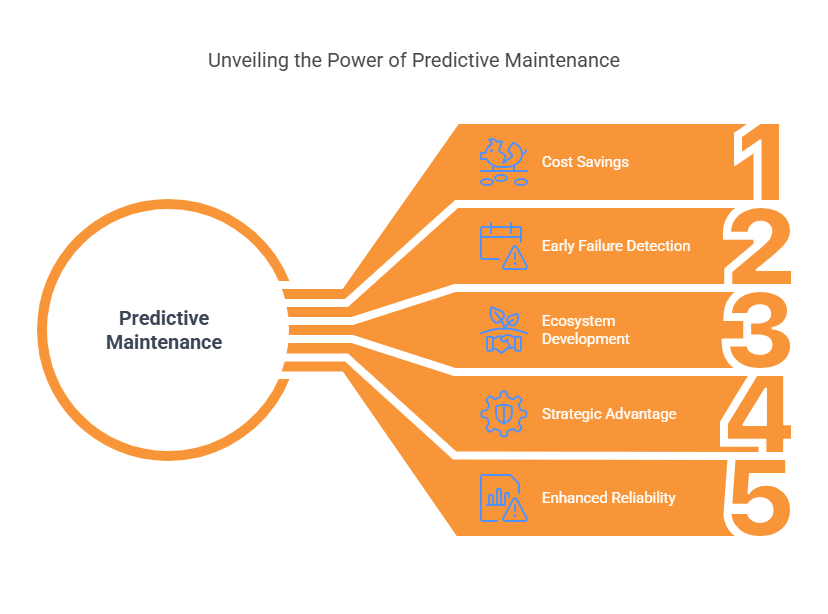 Unveiling the Power of Predictive Maintenance

Predictive Maintenance

Cost Savings
1

Early Failure Detection
2

Ecosystem Development
3

Strategic Advantage
4

Enhanced Reliability
5